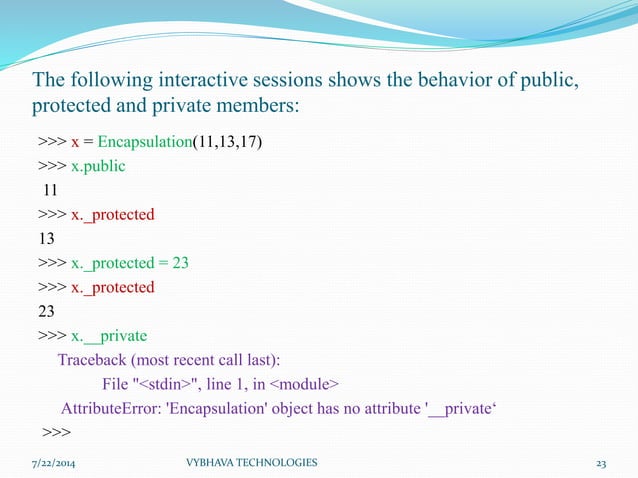 The following interactive sessions shows the behavior of public, protected and private members:

>>> x = Encapsulation(11,13,17)
>>> x.public
11
>>> x._protected
13
>>> x._protected = 23
>>> x._protected
23
>>> x.__private
Traceback (most recent call last):
File "<stdin>", line 1, in <module>
AttributeError: 'Encapsulation' object has no attribute '__private‘
>>>

7/22/2014 VYBHAVA TECHNOLOGIES 23